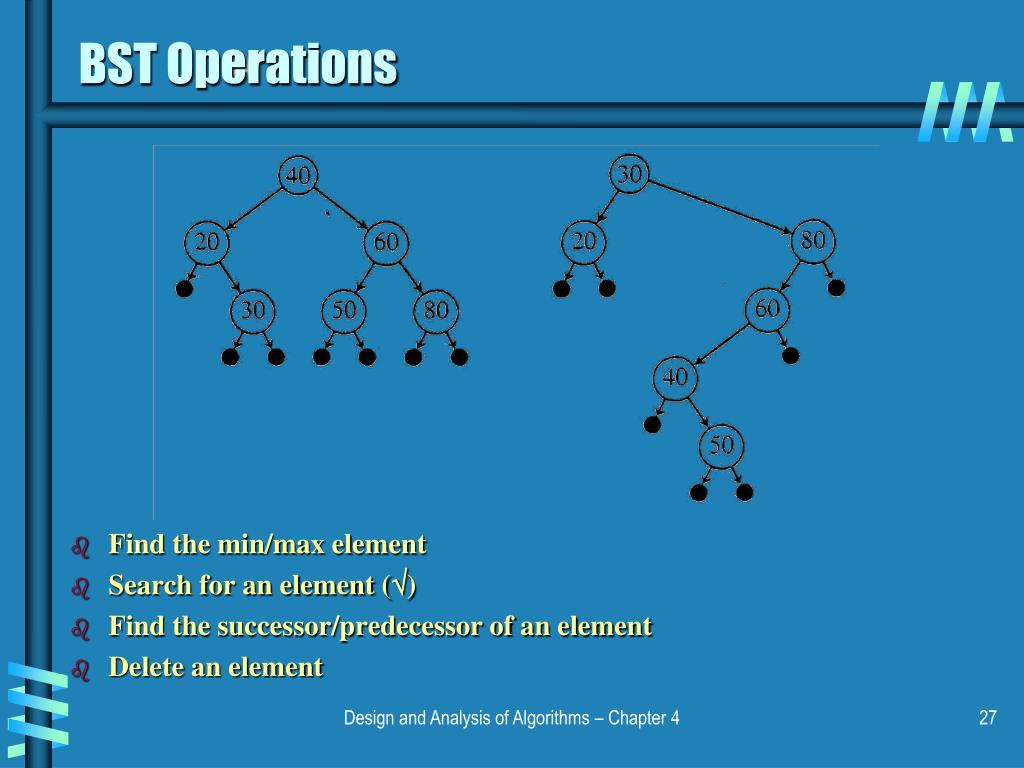 BST Operations

40
20
60
30
50
80

30
20
80
60
40
50

Find the min/max element
Search for an element (√)
Find the successor/predecessor of an element
Delete an element

Design and Analysis of Algorithms – Chapter 4

27